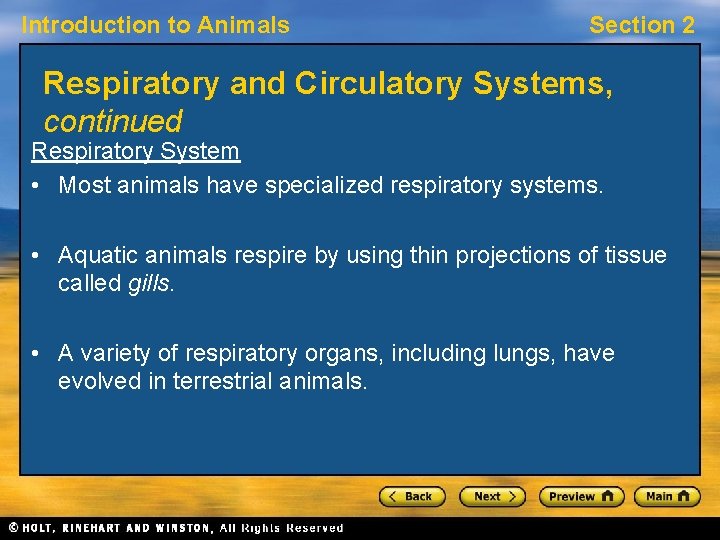 Introduction to Animals

Section 2

Respiratory and Circulatory Systems, continued

Respiratory System

• Most animals have specialized respiratory systems.

• Aquatic animals respire by using thin projections of tissue called gills.

• A variety of respiratory organs, including lungs, have evolved in terrestrial animals.

Back Next Preview Main

© HOLT, RINEHART AND WINSTON, All Rights Reserved